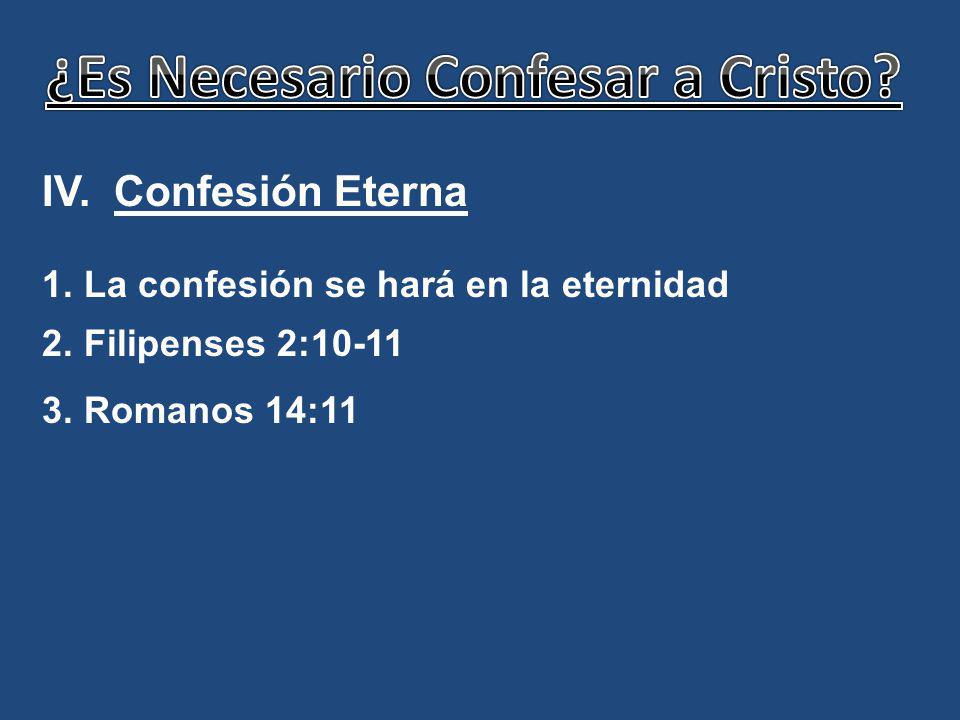 ¿Es Necesario Confesar a Cristo?

IV. Confesión Eterna

1. La confesión se hará en la eternidad
2. Filipenses 2:10-11
3. Romanos 14:11